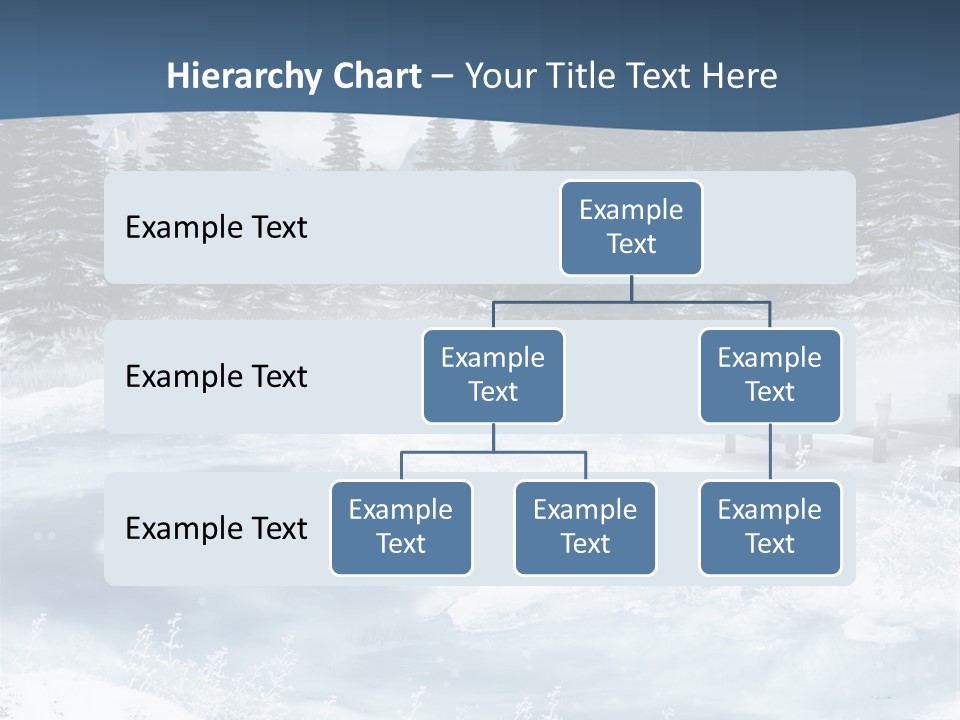 Hierarchy Chart – Your Title Text Here

Example Text

Example Text

Example Text

Example Text

Example Text

Example Text

Example Text

Example Text

Example Text